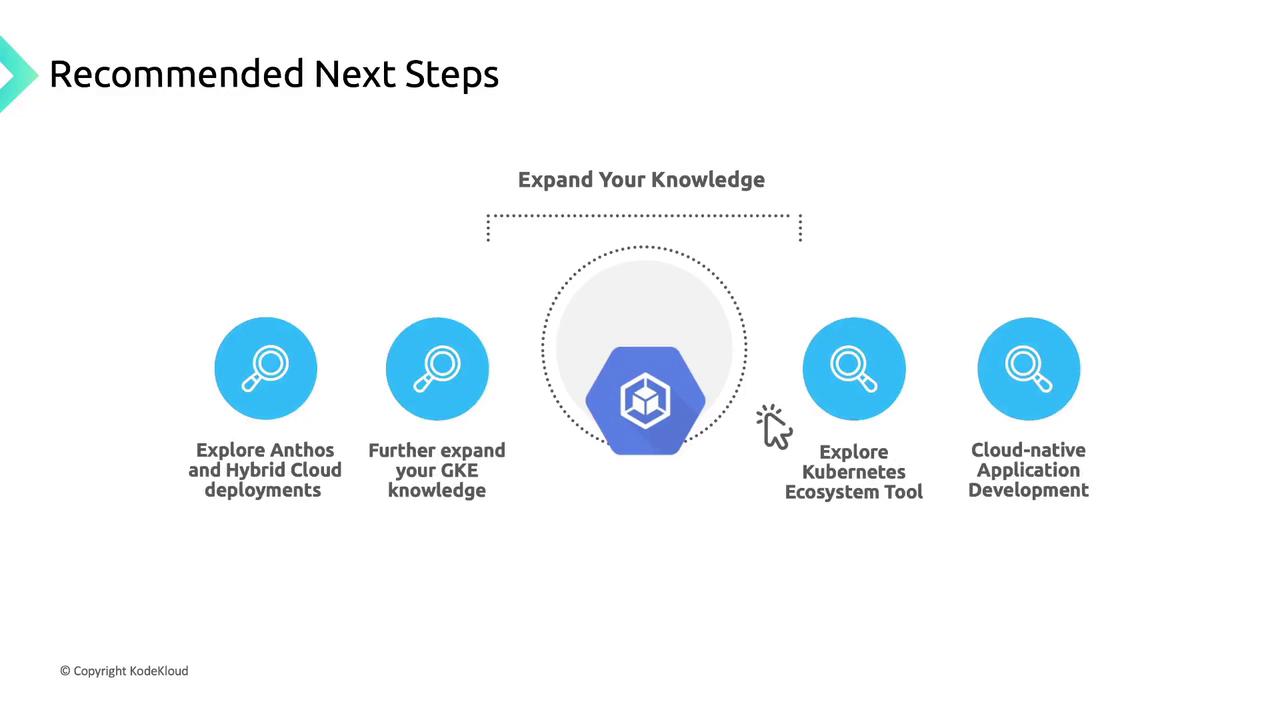 Recommended Next Steps

Expand Your Knowledge

Explore Anthos and Hybrid Cloud deployments

Further expand your GKE knowledge

Explore Kubernetes Ecosystem Tool

Cloud-native Application Development

© Copyright KodeKloud